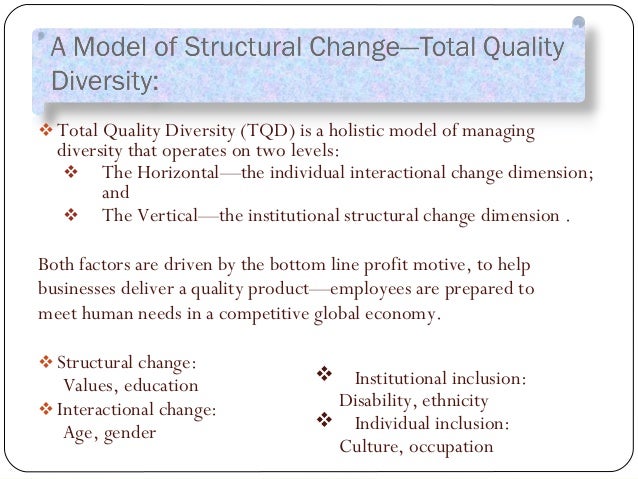 A Model of Structural Change—Total Quality Diversity:

❖ Total Quality Diversity (TQD) is a holistic model of managing diversity that operates on two levels:

❖ The Horizontal—the individual interactional change dimension; and

❖ The Vertical—the institutional structural change dimension .

Both factors are driven by the bottom line profit motive, to help businesses deliver a quality product—employees are prepared to meet human needs in a competitive global economy.

❖ Structural change: Values, education

❖ Interactional change: Age, gender

❖ Institutional inclusion: Disability, ethnicity

❖ Individual inclusion: Culture, occupation